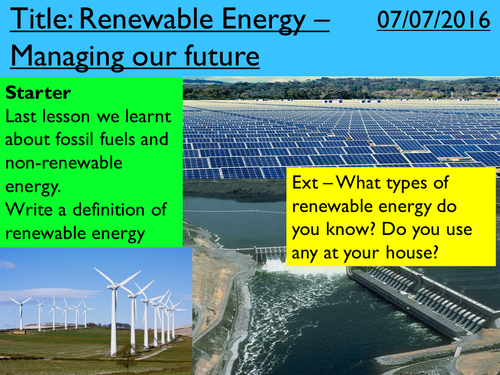 Title: Renewable Energy – Managing our future

07/07/2016

Starter
Last lesson we learnt about fossil fuels and non-renewable energy.
Write a definition of renewable energy

Ext – What types of renewable energy do you know? Do you use any at your house?